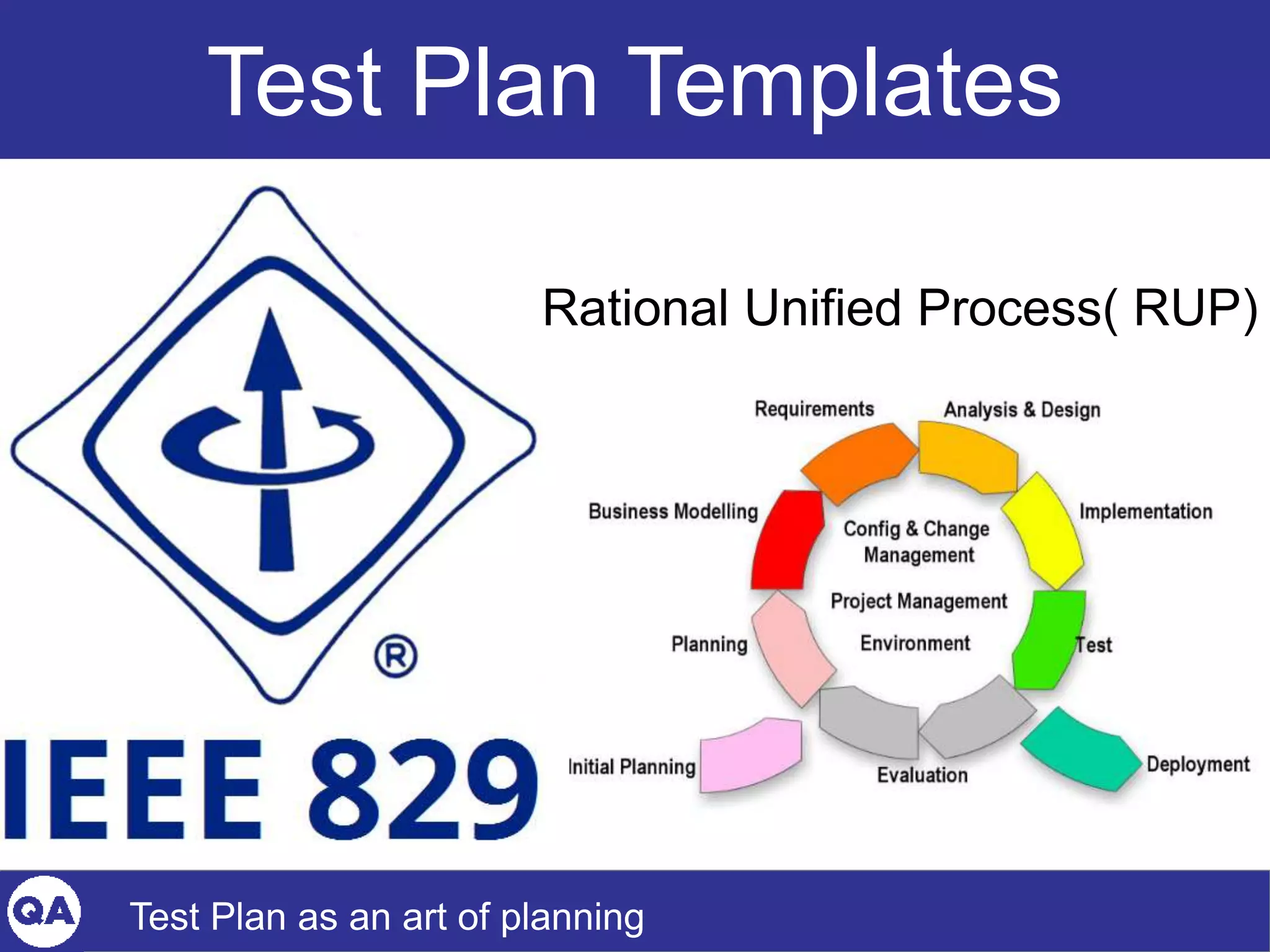 Test Plan Templates

®

IEEE 829

Rational Unified Process( RUP)

Requirements

Analysis & Design

Business Modelling

Implementation

Config & Change Management

Project Management

Environment

Planning

Test

Initial Planning

Evaluation

Deployment

QA

Test Plan as an art of planning